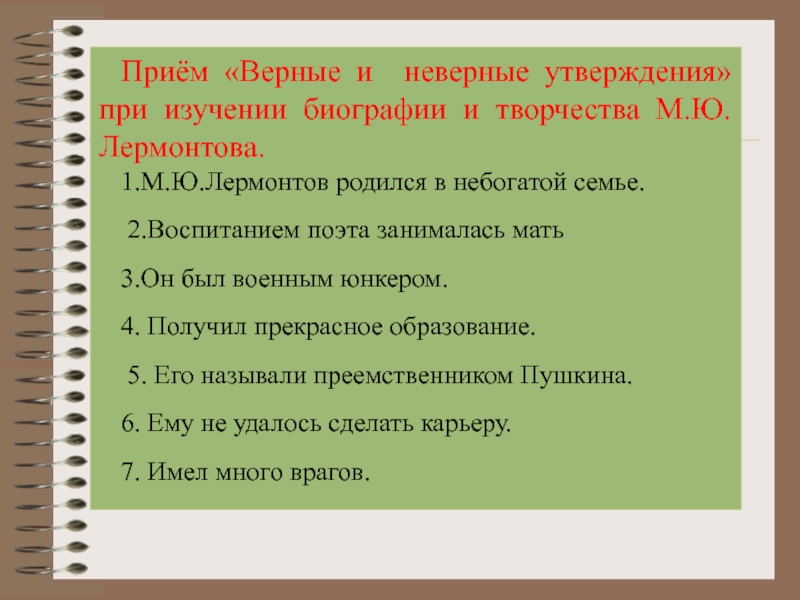 Приём «Верные и неверные утверждения» при изучении биографии и творчества М.Ю. Лермонтова.

1.М.Ю.Лермонтов родился в небогатой семье.

2.Воспитанием поэта занималась мать

3.Он был военным юнкером.

4. Получил прекрасное образование.

5. Его называли преемственником Пушкина.

6. Ему не удалось сделать карьеру.

7. Имел много врагов.